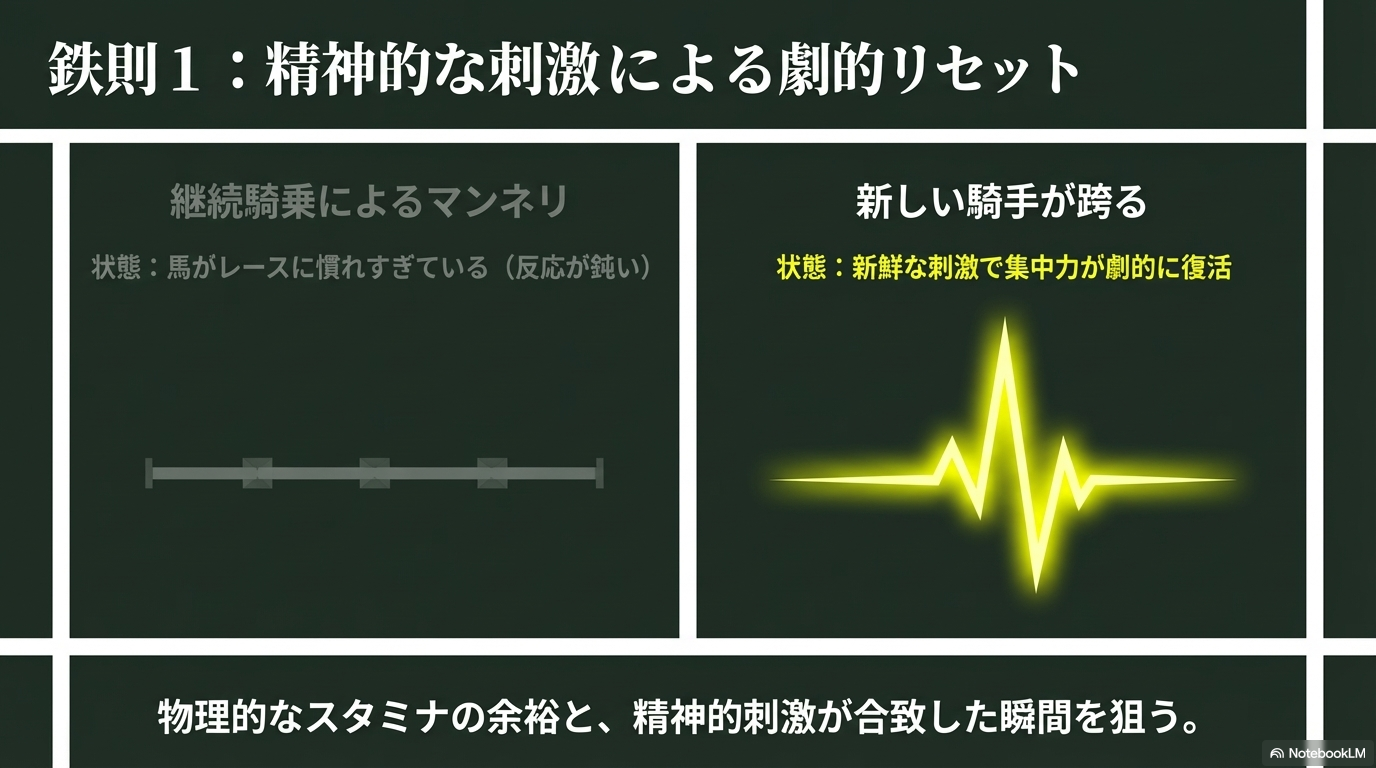 鉄則１：精神的な刺激による劇的リセット

継続騎乗によるマンネリ

状態：馬がレースに慣れすぎている（反応が鈍い）

新しい騎手が跨る

状態：新鮮な刺激で集中力が劇的に復活

物理的なスタミナの余裕と、精神的刺激が合致した瞬間を狙う。

NotebookLM